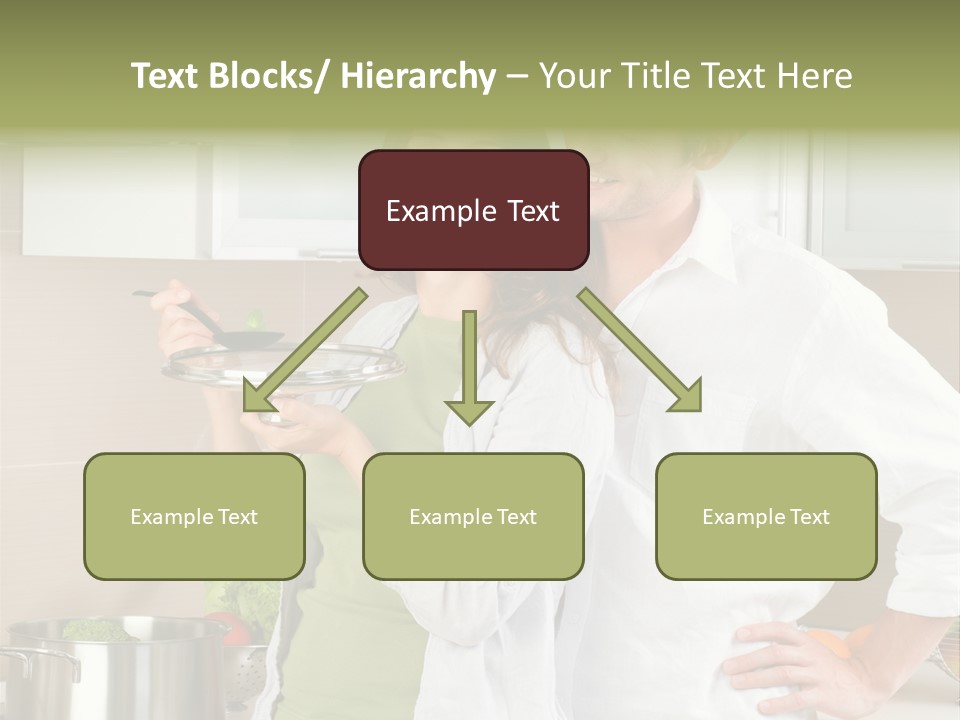 Text Blocks/ Hierarchy – Your Title Text Here

Example Text

Example Text

Example Text

Example Text